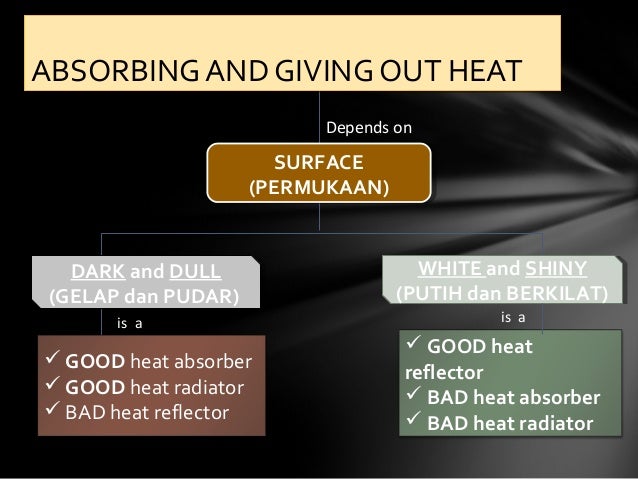 ABSORBING AND GIVING OUT HEAT

Depends on

SURFACE
(PERMUKAAN)

DARK and DULL
(GELAP dan PUDAR)

is a

✓ GOOD heat absorber
✓ GOOD heat radiator
✓ BAD heat reflector

WHITE and SHINY
(PUTIH dan BERKILAT)

is a

✓ GOOD heat reflector
✓ BAD heat absorber
✓ BAD heat radiator